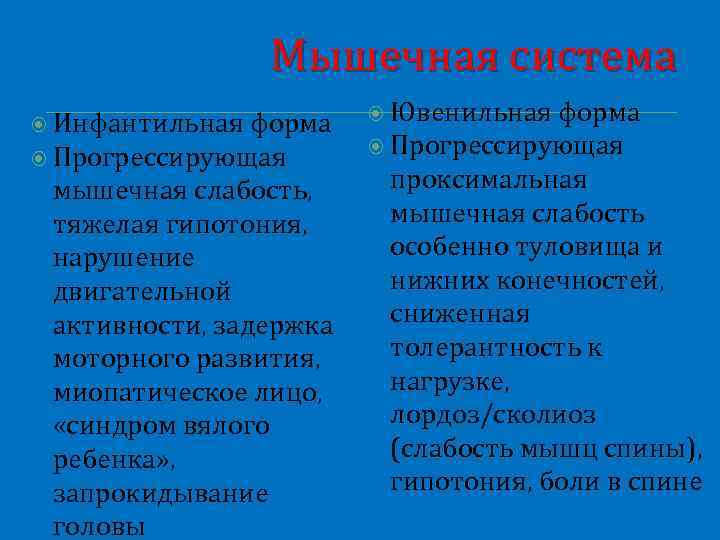 Мышечная система

Инфантильная форма

Прогрессирующая мышечная слабость, тяжелая гипотония, нарушение двигательной активности, задержка моторного развития, миопатическое лицо, «синдром вялого ребенка», запрокидывание головы

Ювенильная форма

Прогрессирующая проксимальная мышечная слабость особенно туловища и нижних конечностей, сниженная толерантность к нагрузке, лордоз/сколиоз (слабость мышц спины), гипотония, боли в спине